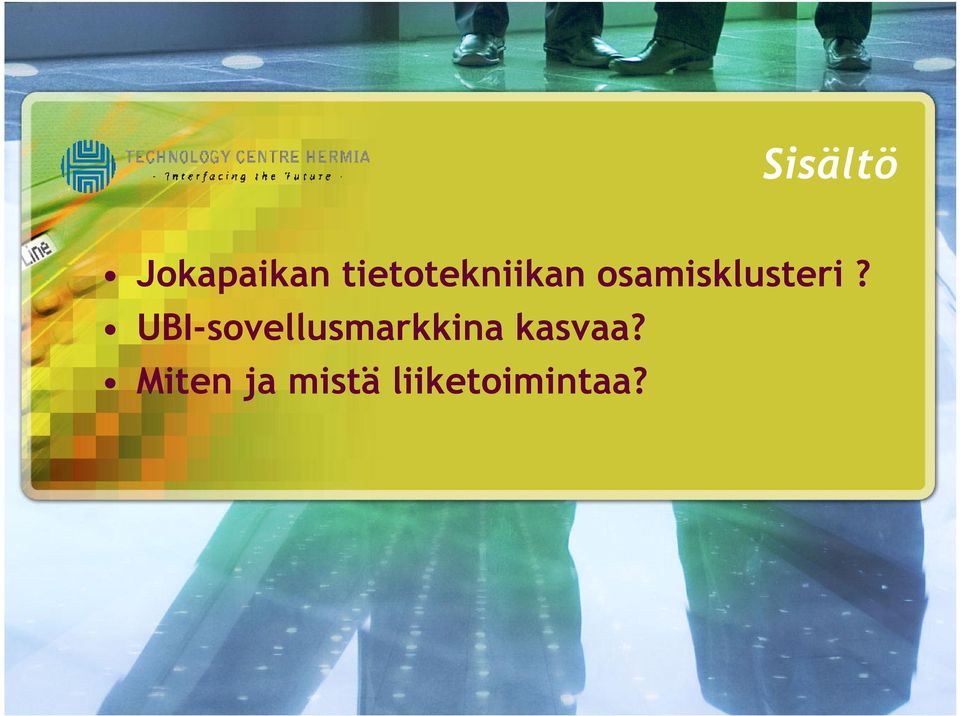 TECHNOLOGY CENTRE HERMIA
- Interfacing the Future -

Sisältö

Line

• Jokapaikan tietotekniikan osamisklusteri ?
• UBI-sovellusmarkkina kasvaa?
• Miten ja mistä liiketoimintaa?